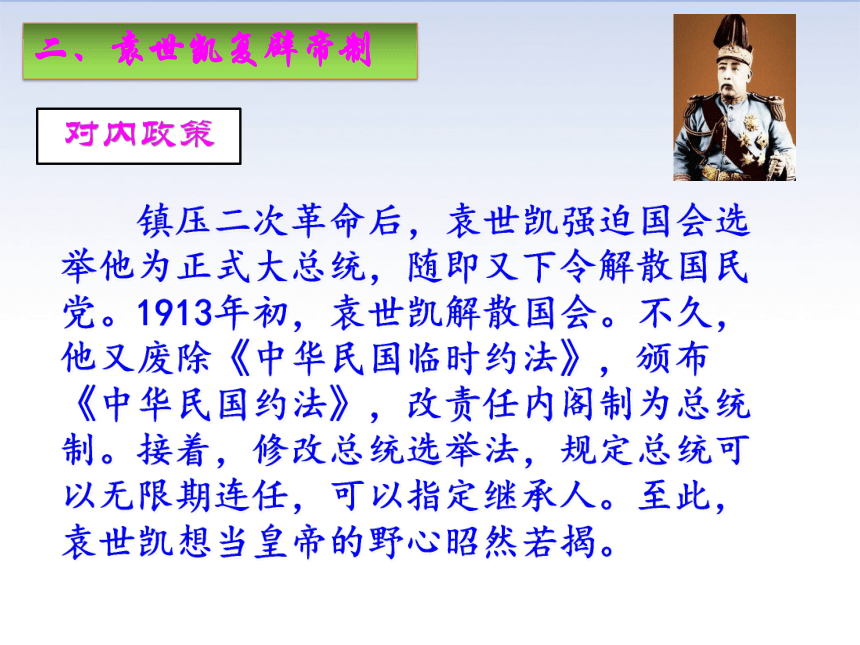 二、袁世凯复辟帝制

对内政策

镇压二次革命后，袁世凯强迫国会选举他为正式大总统，随即又下令解散国民党。1913年初，袁世凯解散国会。不久，他又废除《中华民国临时约法》，颁布《中华民国约法》，改责任内阁制为总统制。接着，修改总统选举法，规定总统可以无限期连任，可以指定继承人。至此，袁世凯想当皇帝的野心昭然若揭。